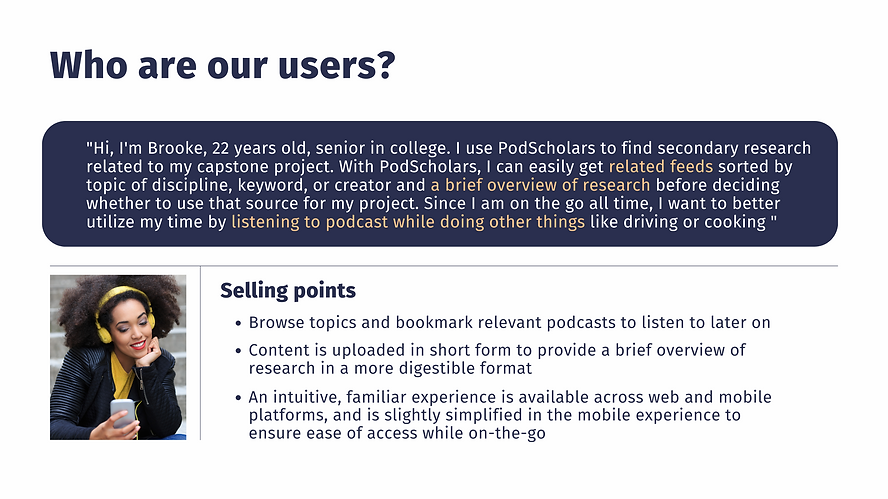 Who are our users?

"Hi, I'm Brooke, 22 years old, senior in college. I use PodScholars to find secondary research related to my capstone project. With PodScholars, I can easily get related feeds sorted by topic of discipline, keyword, or creator and a brief overview of research before deciding whether to use that source for my project. Since I am on the go all time, I want to better utilize my time by listening to podcast while doing other things like driving or cooking "

Selling points

• Browse topics and bookmark relevant podcasts to listen to later on

• Content is uploaded in short form to provide a brief overview of research in a more digestible format

• An intuitive, familiar experience is available across web and mobile platforms, and is slightly simplified in the mobile experience to ensure ease of access while on-the-go